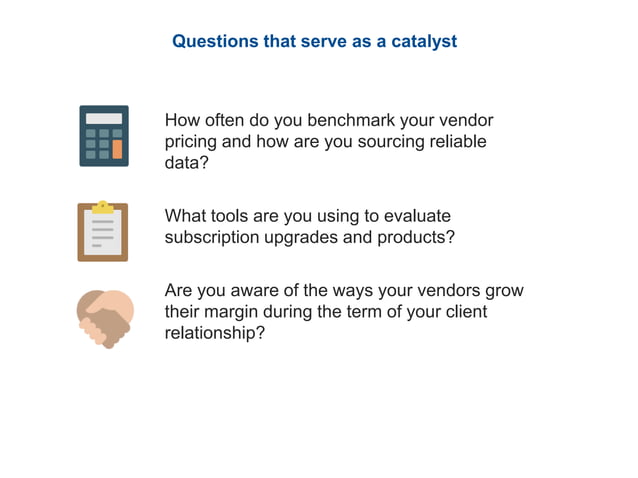 Questions that serve as a catalyst

How often do you benchmark your vendor pricing and how are you sourcing reliable data?

What tools are you using to evaluate subscription upgrades and products?

Are you aware of the ways your vendors grow their margin during the term of your client relationship?